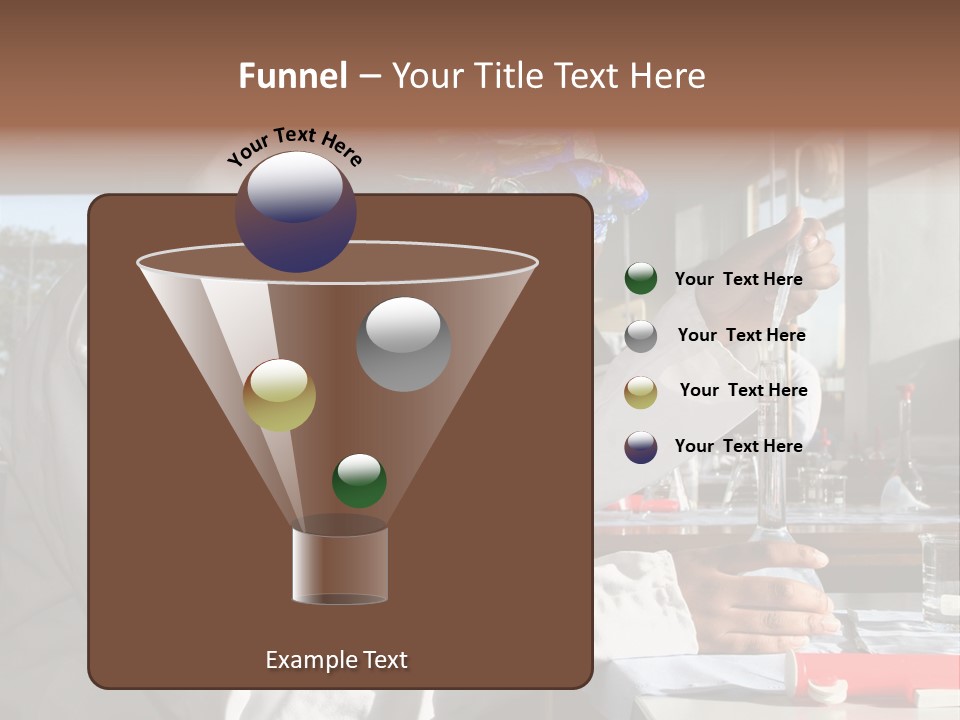 Funnel – Your Title Text Here

Your Text Here

Your Text Here

Your Text Here

Your Text Here

Your Text Here

Example Text